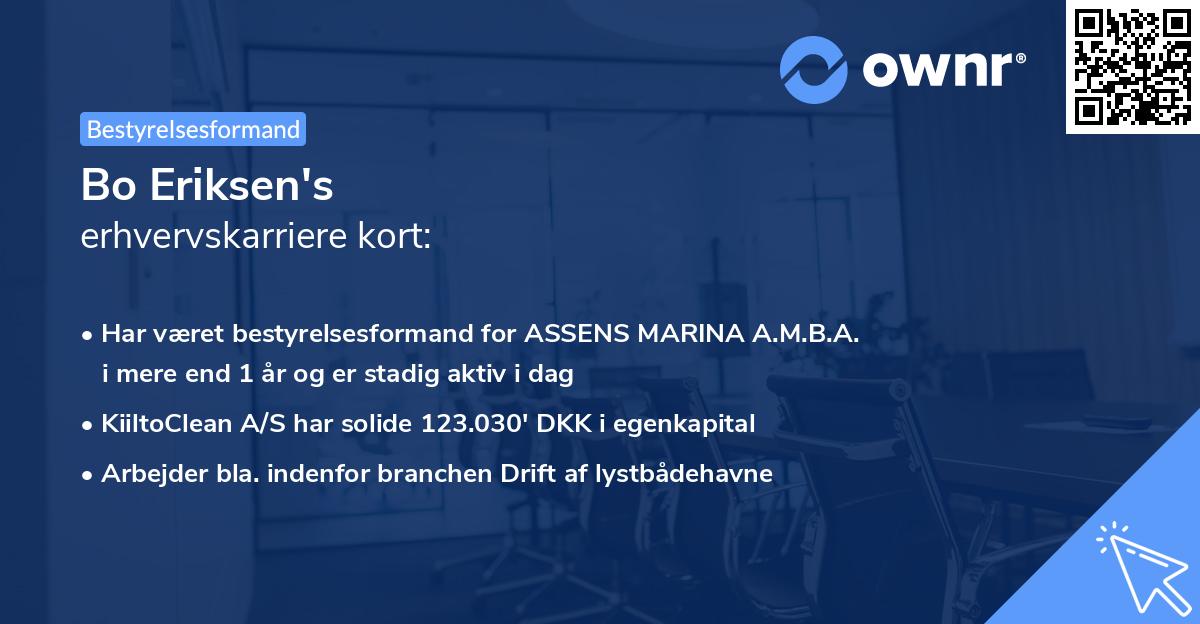 ownr®

Bestyrelsesformand

Bo Eriksen's
erhvervskarriere kort:

• Har været bestyrelsesformand for ASSENS MARINA A.M.B.A. i mere end 1 år og er stadig aktiv i dag
• KiiltoClean A/S har solide 123.030' DKK i egenkapital
• Arbejder bla. indenfor branchen Drift af lystbådehavne